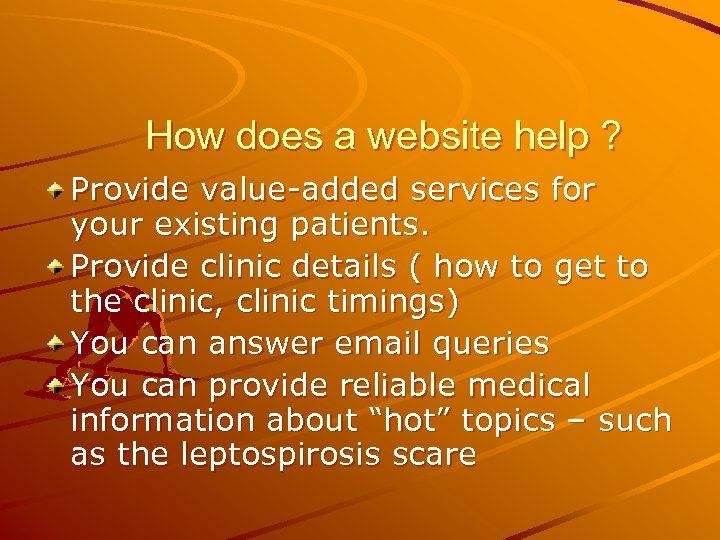 How does a website help ?

Provide value-added services for your existing patients.

Provide clinic details ( how to get to the clinic, clinic timings)

You can answer email queries

You can provide reliable medical information about “hot” topics – such as the leptospirosis scare